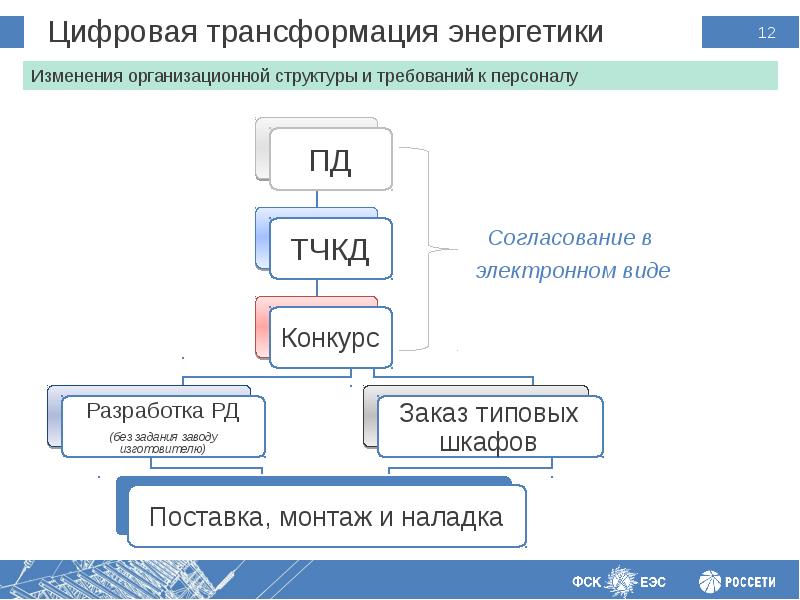 Цифровая трансформация энергетики

12

Изменения организационной структуры и требований к персоналу

ПД

ТЧКД

Конкурс

Согласование в электронном виде

Разработка РД

(без задания заводу изготовителю)

Заказ типовых шкафов

Поставка, монтаж и наладка

ФСК ЕЭС

РОССЕТИ